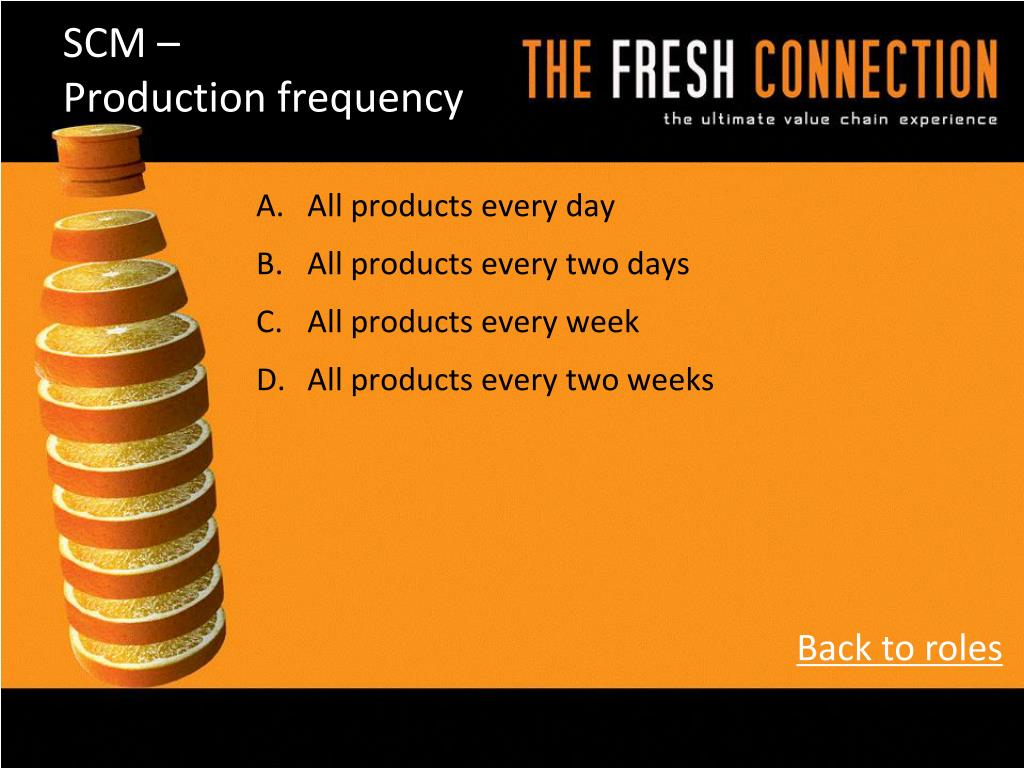 SCM –
Production frequency

THE FRESH CONNECTION
the ultimate value chain experience

A. All products every day
B. All products every two days
C. All products every week
D. All products every two weeks

Back to roles